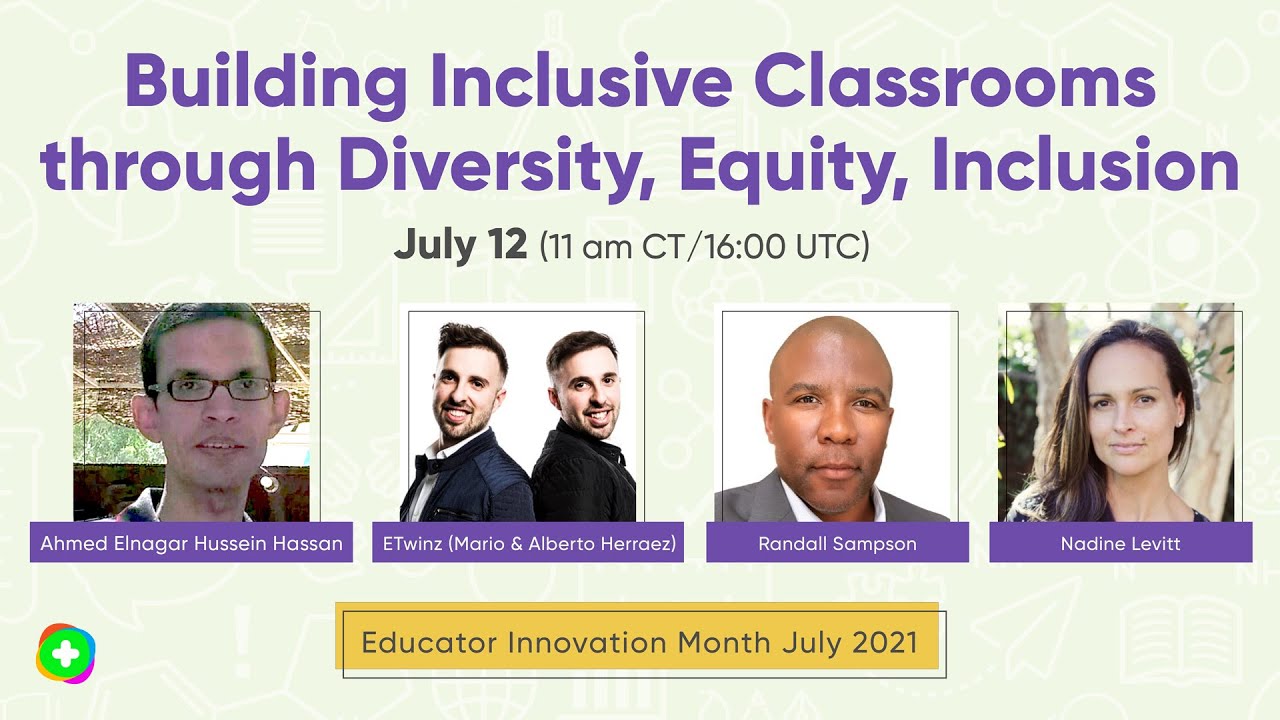 Building Inclusive Classrooms through Diversity, Equity, Inclusion

July 12 (11 am CT/16:00 UTC)

Ahmed Elnagar Hussein Hassan

ETwinz (Mario & Alberto Herraez)

Randall Sampson

Nadine Levitt

Educator Innovation Month July 2021